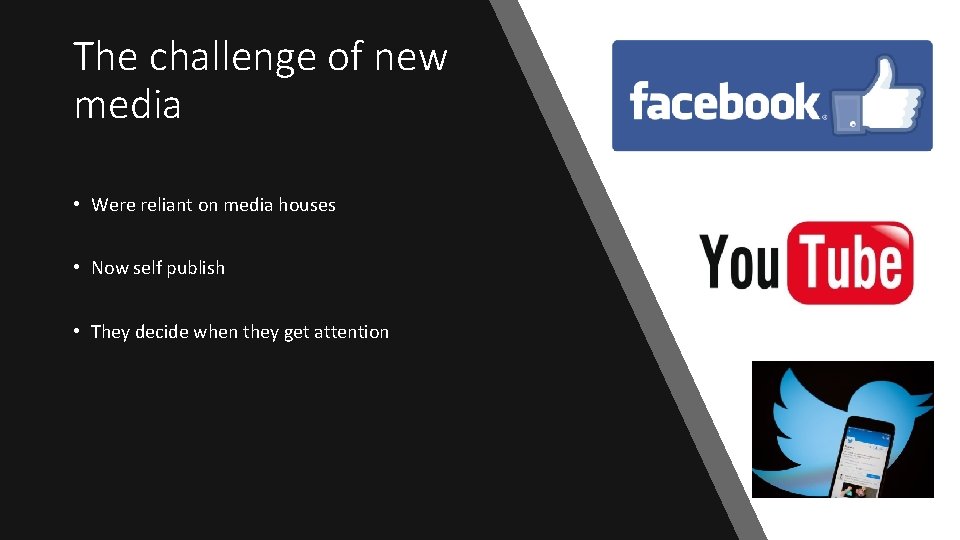 The challenge of new media

• Were reliant on media houses

• Now self publish

• They decide when they get attention

facebook

YouTube